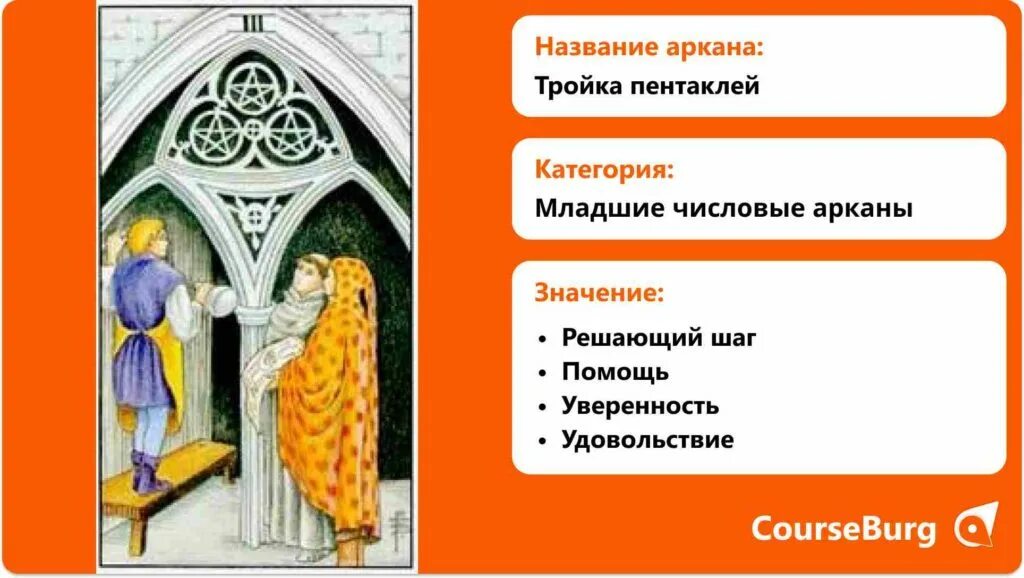 III

Название аркана:
Тройка пентаклей

Категория:
Младшие числовые арканы

Значение:
• Решающий шаг
• Помощь
• Уверенность
• Удовольствие

CourseBurg